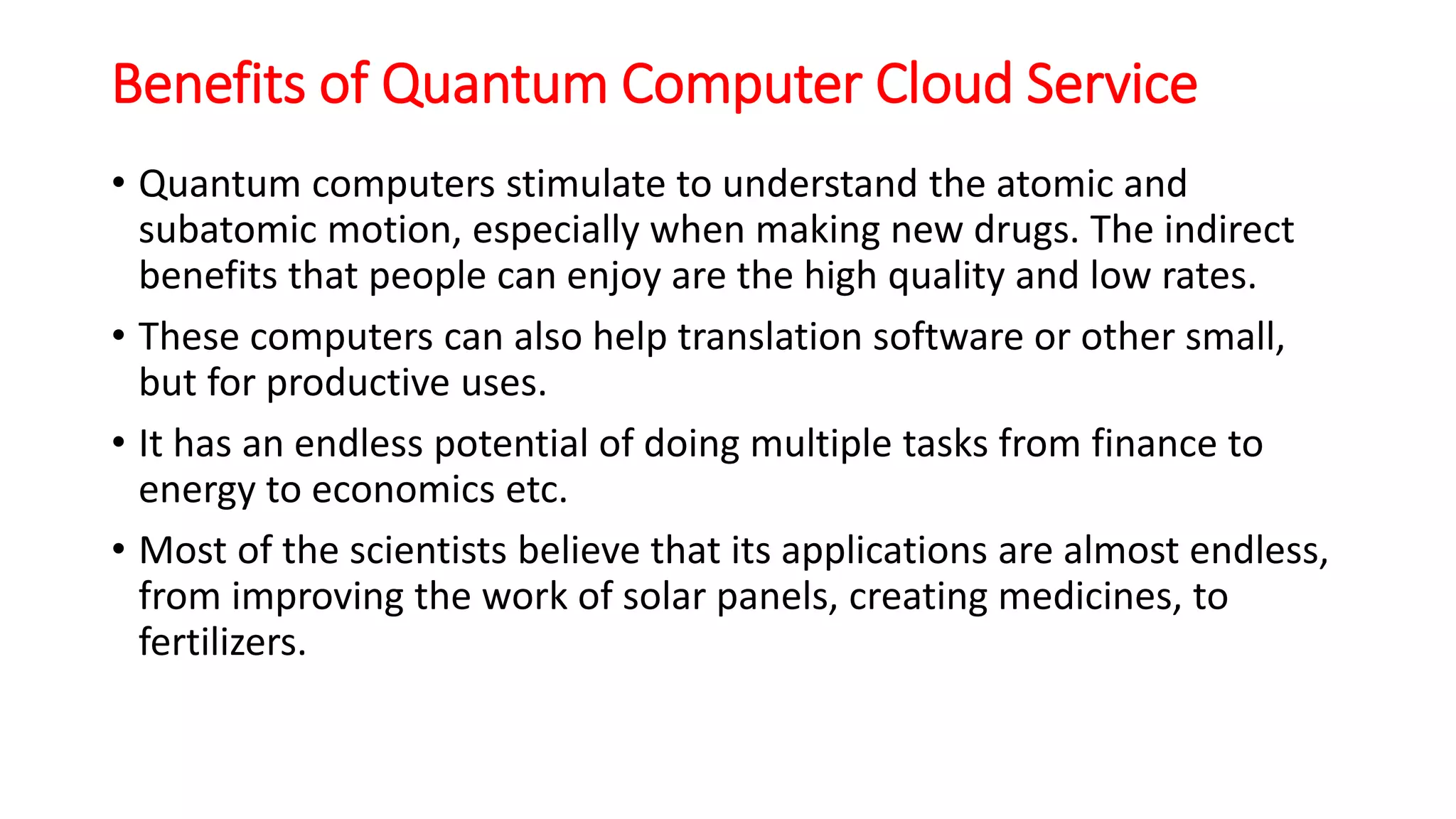 Benefits of Quantum Computer Cloud Service

• Quantum computers stimulate to understand the atomic and subatomic motion, especially when making new drugs. The indirect benefits that people can enjoy are the high quality and low rates.

• These computers can also help translation software or other small, but for productive uses.

• It has an endless potential of doing multiple tasks from finance to energy to economics etc.

• Most of the scientists believe that its applications are almost endless, from improving the work of solar panels, creating medicines, to fertilizers.